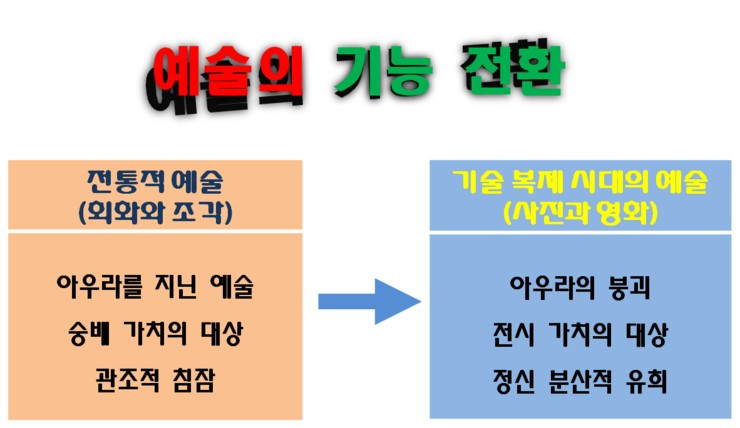 예술의 기능 전환

전통적 예술
(회화와 조각)

아우라를 지닌 예술

숭배 가치의 대상

관조적 침잠

기술 복제 시대의 예술
(사진과 영화)

아우라의 붕괴

전시 가치의 대상

정신 분산적 유희